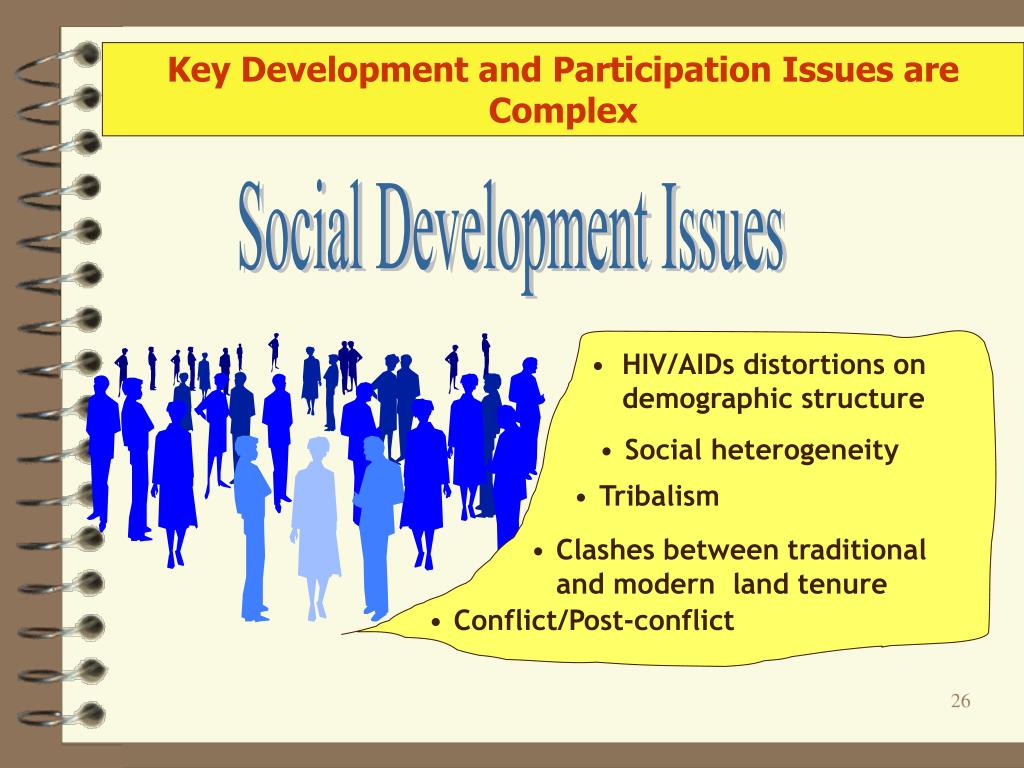 Key Development and Participation Issues are Complex

Social Development Issues

• HIV/AIDs distortions on demographic structure

• Social heterogeneity

• Tribalism

• Clashes between traditional and modern land tenure

• Conflict/Post-conflict

26